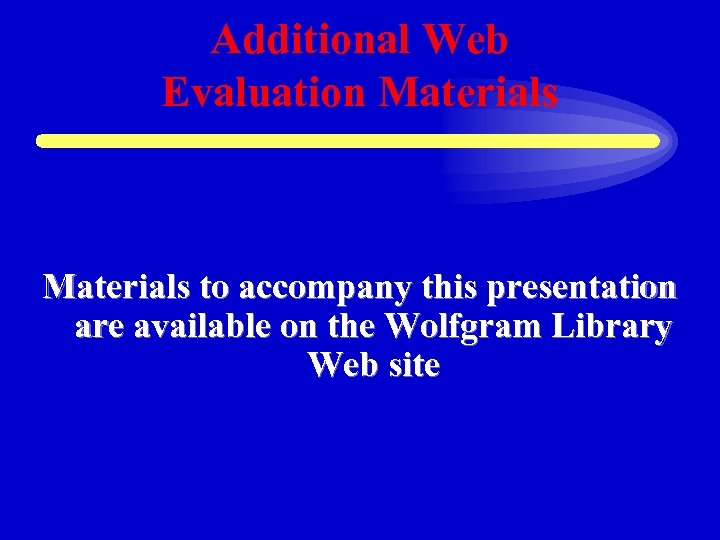 Additional Web Evaluation Materials

Materials to accompany this presentation are available on the Wolfgram Library Web site